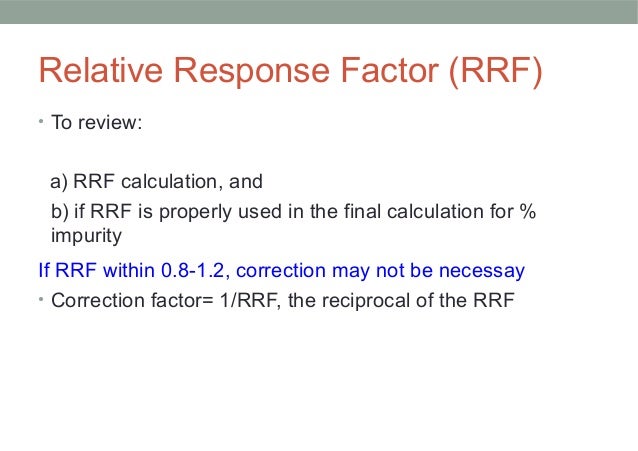 Relative Response Factor (RRF)

• To review:

a) RRF calculation, and

b) if RRF is properly used in the final calculation for % impurity

If RRF within 0.8-1.2, correction may not be necessay

• Correction factor= 1/RRF, the reciprocal of the RRF